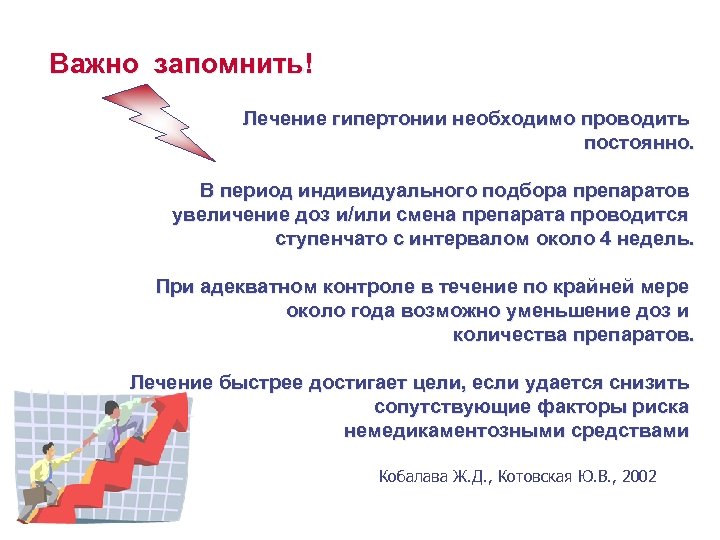 Важно запомнить!

Лечение гипертонии необходимо проводить постоянно.

В период индивидуального подбора препаратов увеличение доз и/или смена препарата проводится ступенчато с интервалом около 4 недель.

При адекватном контроле в течение по крайней мере около года возможно уменьшение доз и количества препаратов.

Лечение быстрее достигает цели, если удается снизить сопутствующие факторы риска немедикаментозными средствами

Кобалава Ж.Д., Котовская Ю.В., 2002